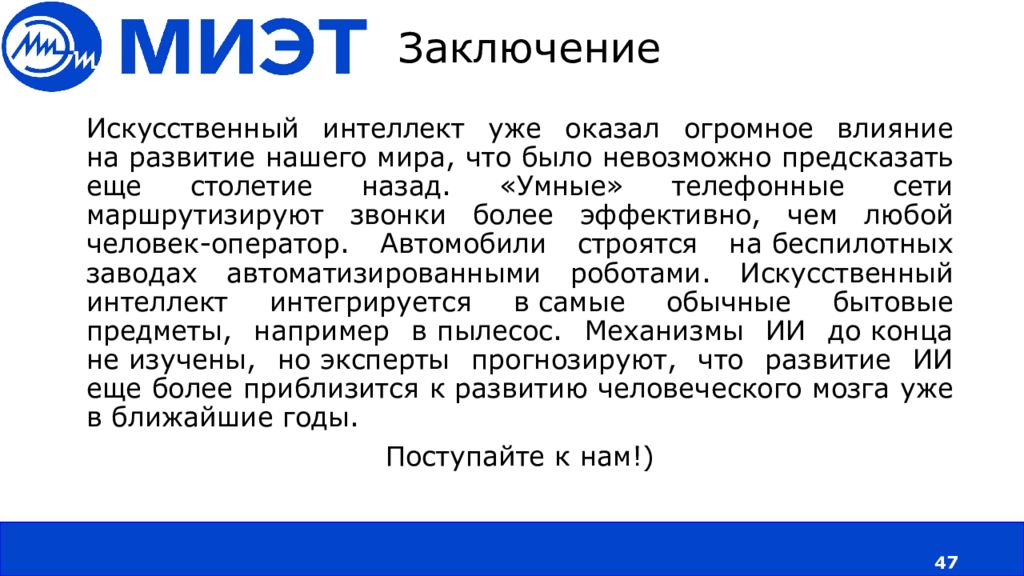 МИЭТ

Заключение

Искусственный интеллект уже оказал огромное влияние на развитие нашего мира, что было невозможно предсказать еще столетие назад. «Умные» телефонные сети маршрутизируют звонки более эффективно, чем любой человек-оператор. Автомобили строятся на беспилотных заводах автоматизированными роботами. Искусственный интеллект интегрируется в самые обычные бытовые предметы, например в пылесос. Механизмы ИИ до конца не изучены, но эксперты прогнозируют, что развитие ИИ еще более приблизится к развитию человеческого мозга уже в ближайшие годы.

Поступайте к нам!)

47